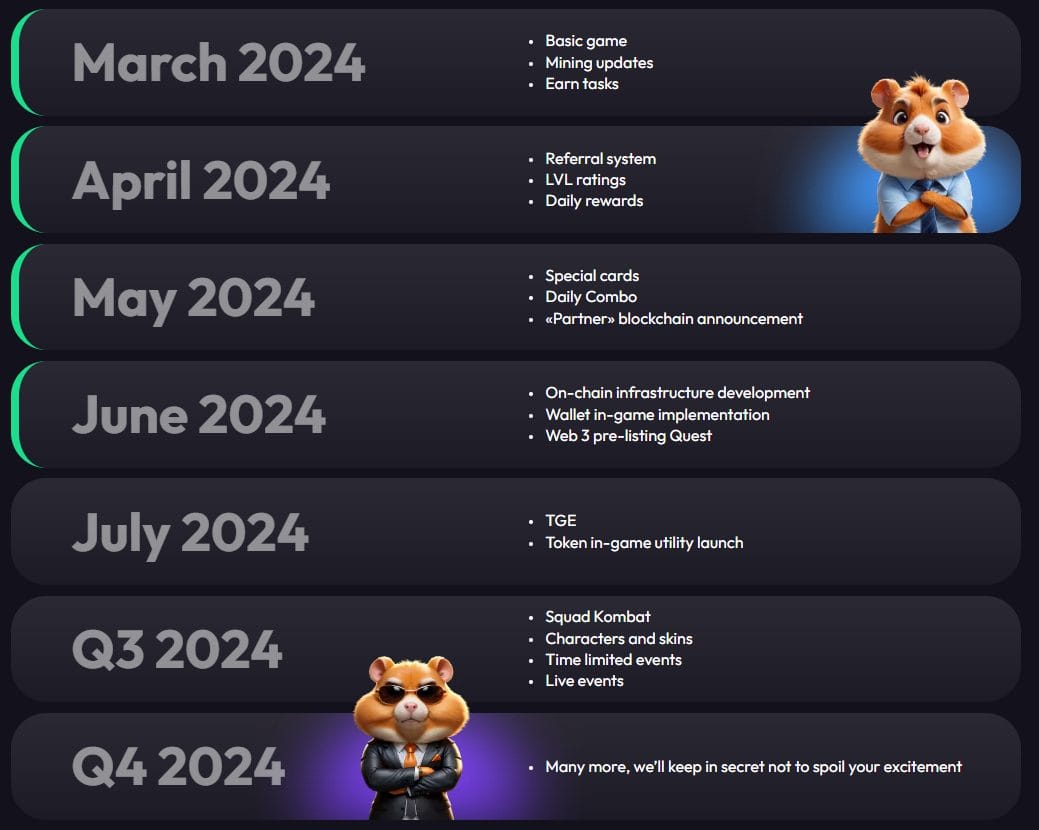 March 2024

- Basic game
- Mining updates
- Earn tasks

April 2024

- Referral system
- LVL ratings
- Daily rewards

May 2024

- Special cards
- Daily Combo
- «Partner» blockchain announcement

June 2024

- On-chain infrastructure development
- Wallet in-game implementation
- Web 3 pre-listing Quest

July 2024

- TGE
- Token in-game utility launch

Q3 2024

- Squad Kombat
- Characters and skins
- Time limited events
- Live events

Q4 2024

- Many more, we'll keep in secret not to spoil your excitement